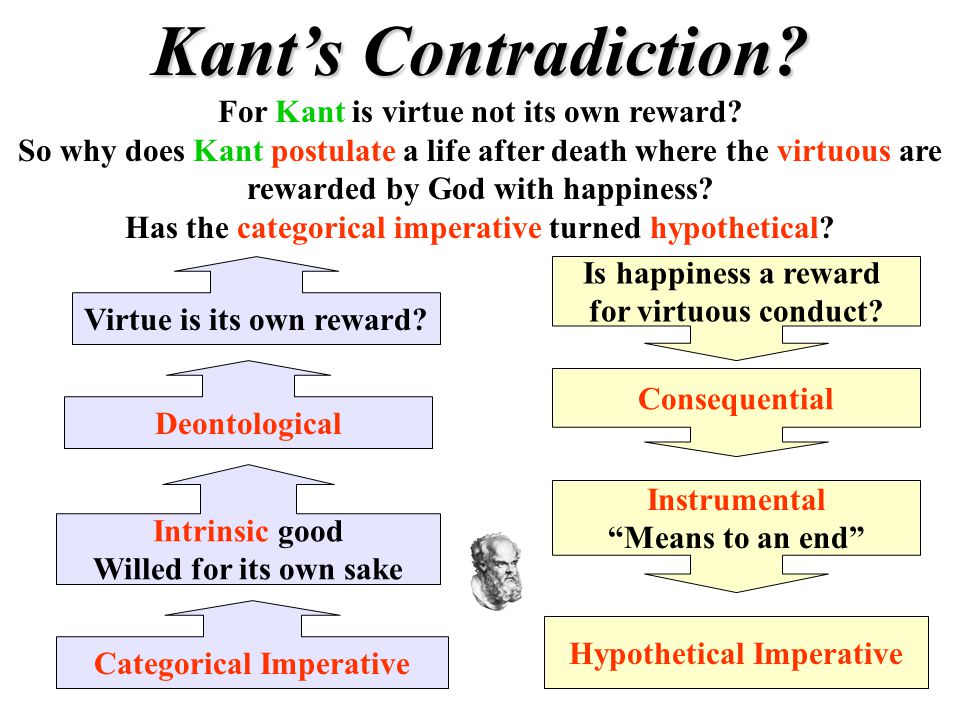 Kant's Contradiction?

For Kant is virtue not its own reward?
So why does Kant postulate a life after death where the virtuous are rewarded by God with happiness?
Has the categorical imperative turned hypothetical?

Virtue is its own reward?

Deontological

Intrinsic good
Willed for its own sake

Categorical Imperative

Is happiness a reward for virtuous conduct?

Consequential

Instrumental
"Means to an end"

Hypothetical Imperative